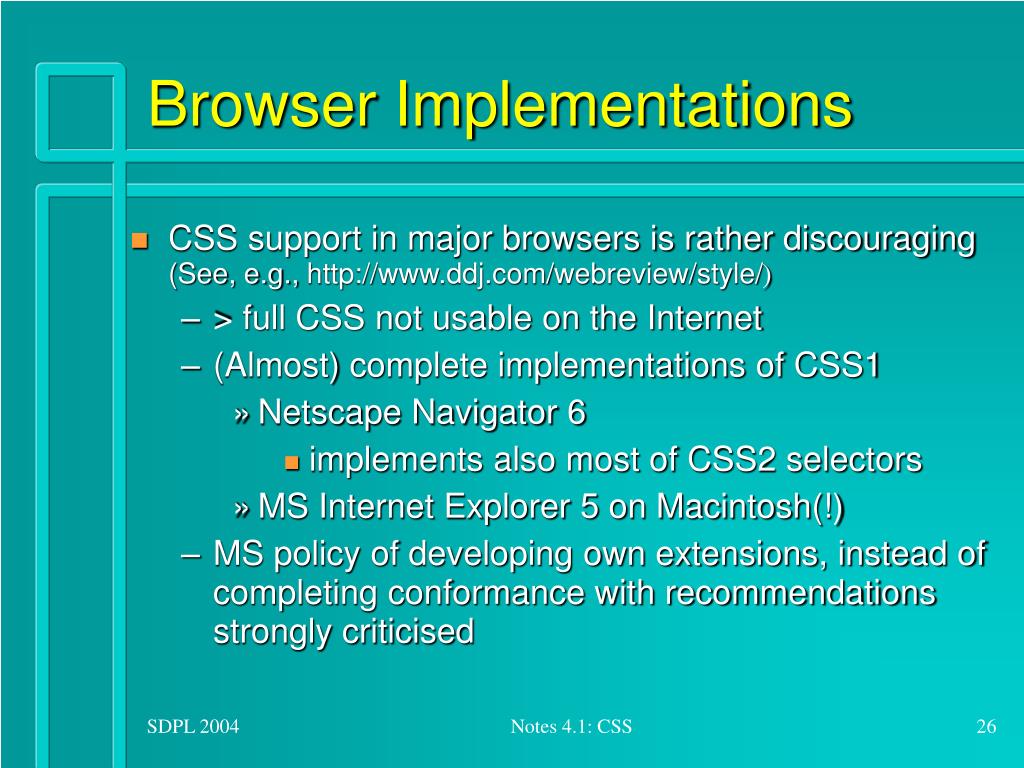 Browser Implementations

CSS support in major browsers is rather discouraging (See, e.g., http://www.ddj.com/webreview/style/)

– > full CSS not usable on the Internet

– (Almost) complete implementations of CSS1

» Netscape Navigator 6

implements also most of CSS2 selectors

» MS Internet Explorer 5 on Macintosh(!)

– MS policy of developing own extensions, instead of completing conformance with recommendations strongly criticised

SDPL 2004

Notes 4.1: CSS

26